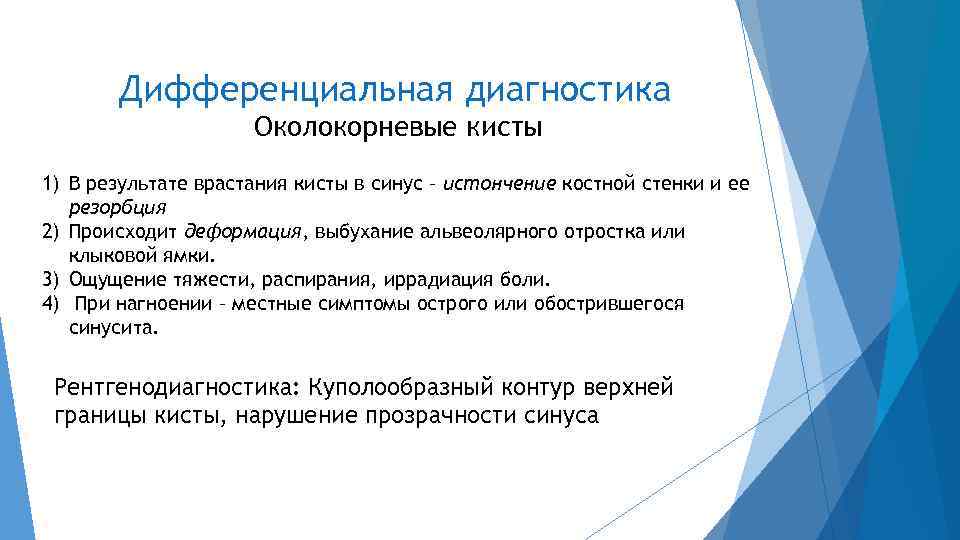 Дифференциальная диагностика
Околокорневые кисты

1) В результате врастания кисты в синус – истончение костной стенки и ее резорбция
2) Происходит деформация, выбухание альвеолярного отростка или клыковой ямки.
3) Ощущение тяжести, распирания, иррадиация боли.
4) При нагноении – местные симптомы острого или обострившегося синусита.

Рентгенодиагностика: Куполообразный контур верхней границы кисты, нарушение прозрачности синуса